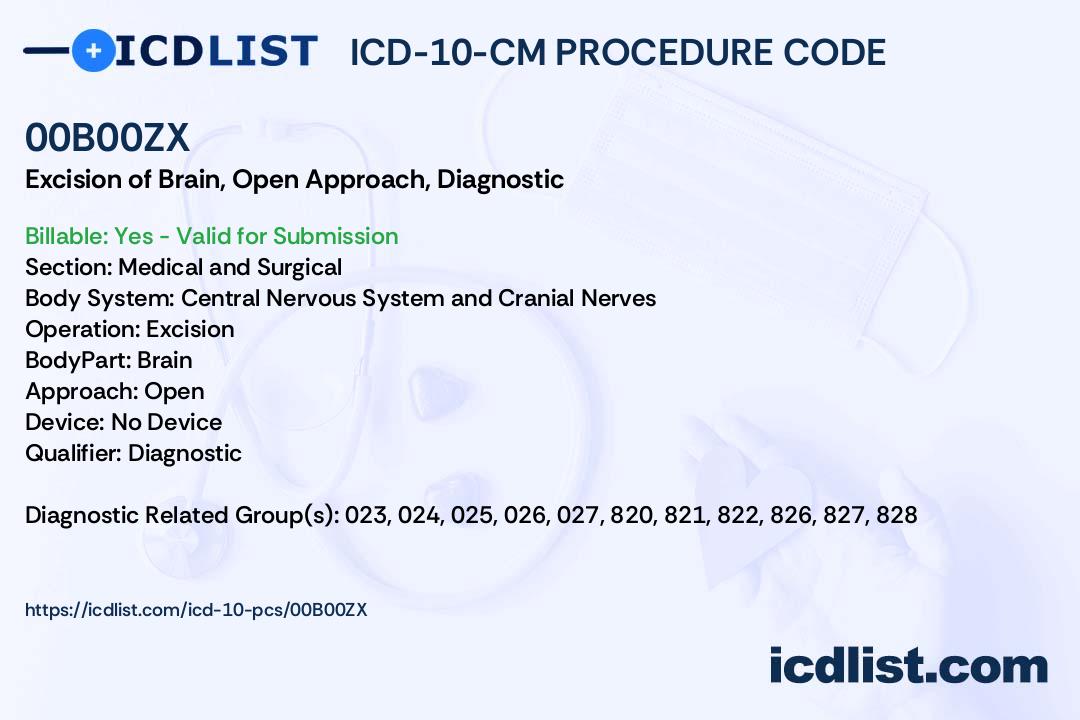 ICDLIST ICD-10-CM PROCEDURE CODE

00B00ZX
Excision of Brain, Open Approach, Diagnostic

Billable: Yes - Valid for Submission
Section: Medical and Surgical
Body System: Central Nervous System and Cranial Nerves
Operation: Excision
BodyPart: Brain
Approach: Open
Device: No Device
Qualifier: Diagnostic

Diagnostic Related Group(s): 023, 024, 025, 026, 027, 820, 821, 822, 826, 827, 828

https://icdlist.com/icd-10-pcs/00B00ZX

icdlist.com